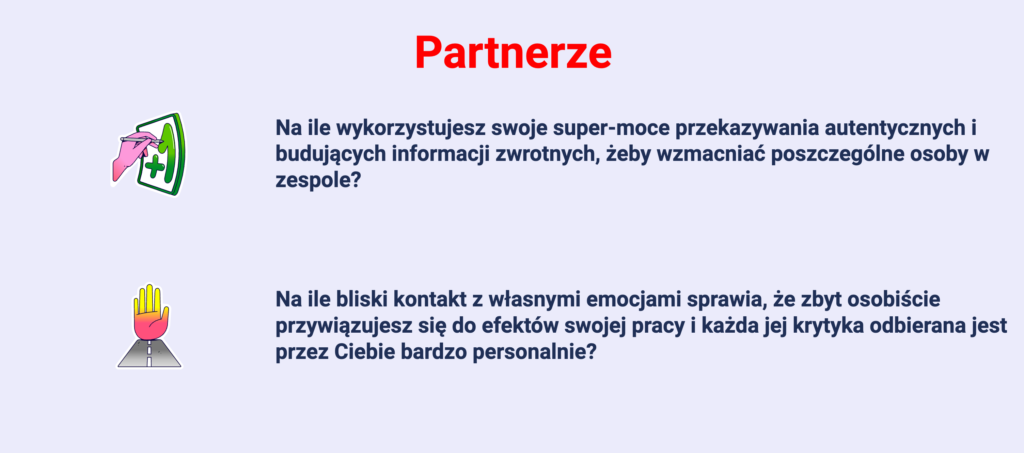 Partnerze

Na ile wykorzystujesz swoje super-moce przekazywania autentycznych i budujących informacji zwrotnych, żeby wzmacniać poszczególne osoby w zespole?

Na ile bliski kontakt z własnymi emocjami sprawia, że zbyt osobiście przywiązujesz się do efektów swojej pracy i każda jej krytyka odbierana jest przez Ciebie bardzo personalnie?